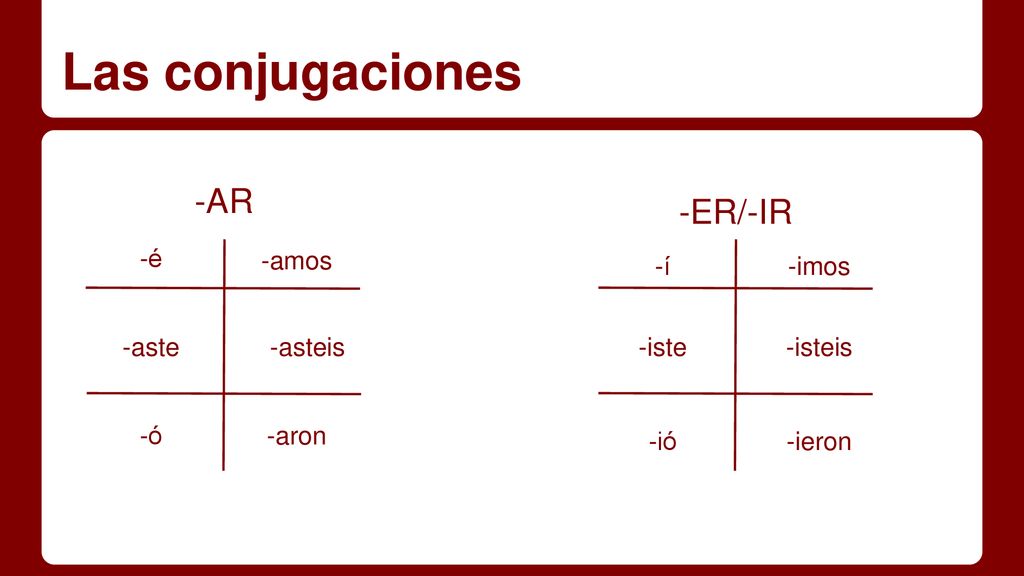 Las conjugaciones

-AR

| -é | -amos |
|---|---|
| -aste | -asteis |
| -ó | -aron |

-ER/-IR

| -í | -imos |
|---|---|
| -iste | -isteis |
| -ió | -ieron |